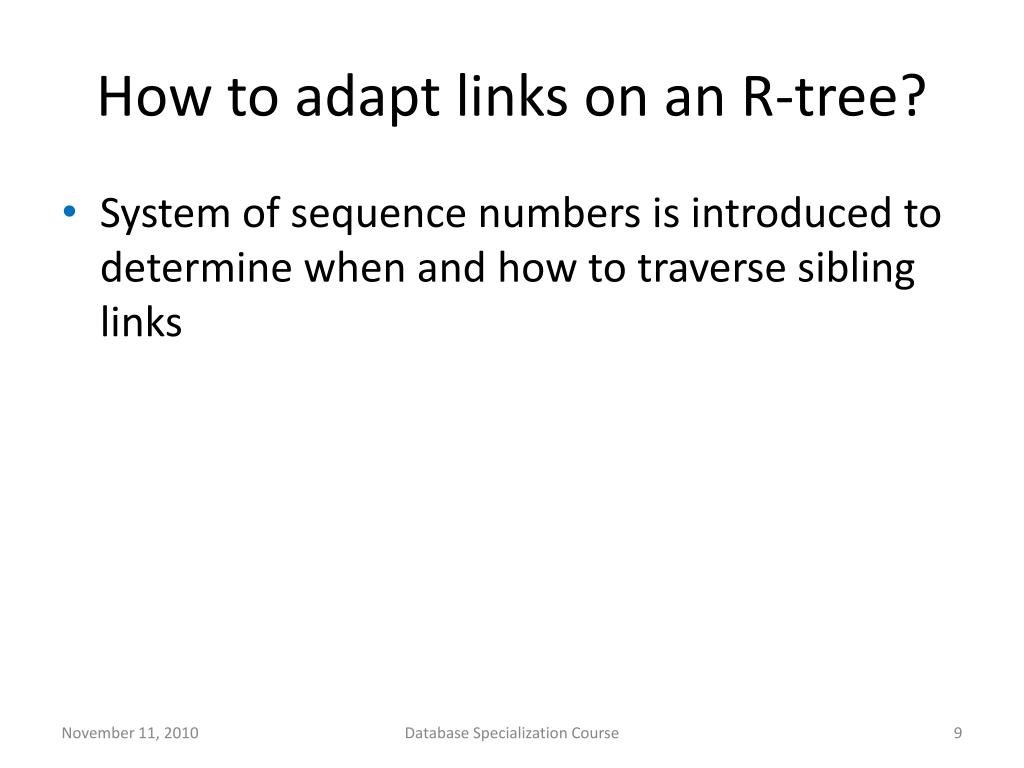 How to adapt links on an R-tree?

• System of sequence numbers is introduced to determine when and how to traverse sibling links

November 11, 2010

Database Specialization Course

9